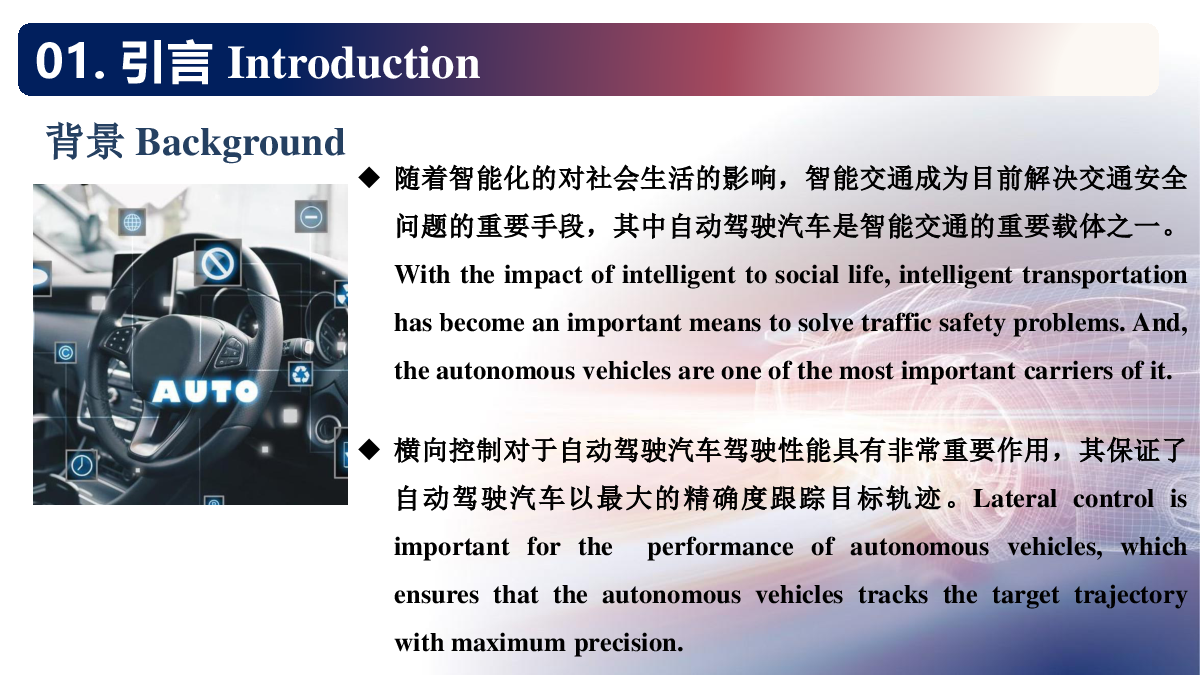 01. 引言 Introduction

背景 Background

AUTO

◆ 随着智能化的对社会生活的影响，智能交通成为目前解决交通安全问题的重要手段，其中自动驾驶汽车是智能交通的重要载体之一。With the impact of intelligent to social life, intelligent transportation has become an important means to solve traffic safety problems. And, the autonomous vehicles are one of the most important carriers of it.

◆ 横向控制对于自动驾驶汽车驾驶性能具有非常重要作用，其保证了自动驾驶汽车以最大的精确度跟踪目标轨迹。Lateral control is important for the performance of autonomous vehicles, which ensures that the autonomous vehicles tracks the target trajectory with maximum precision.